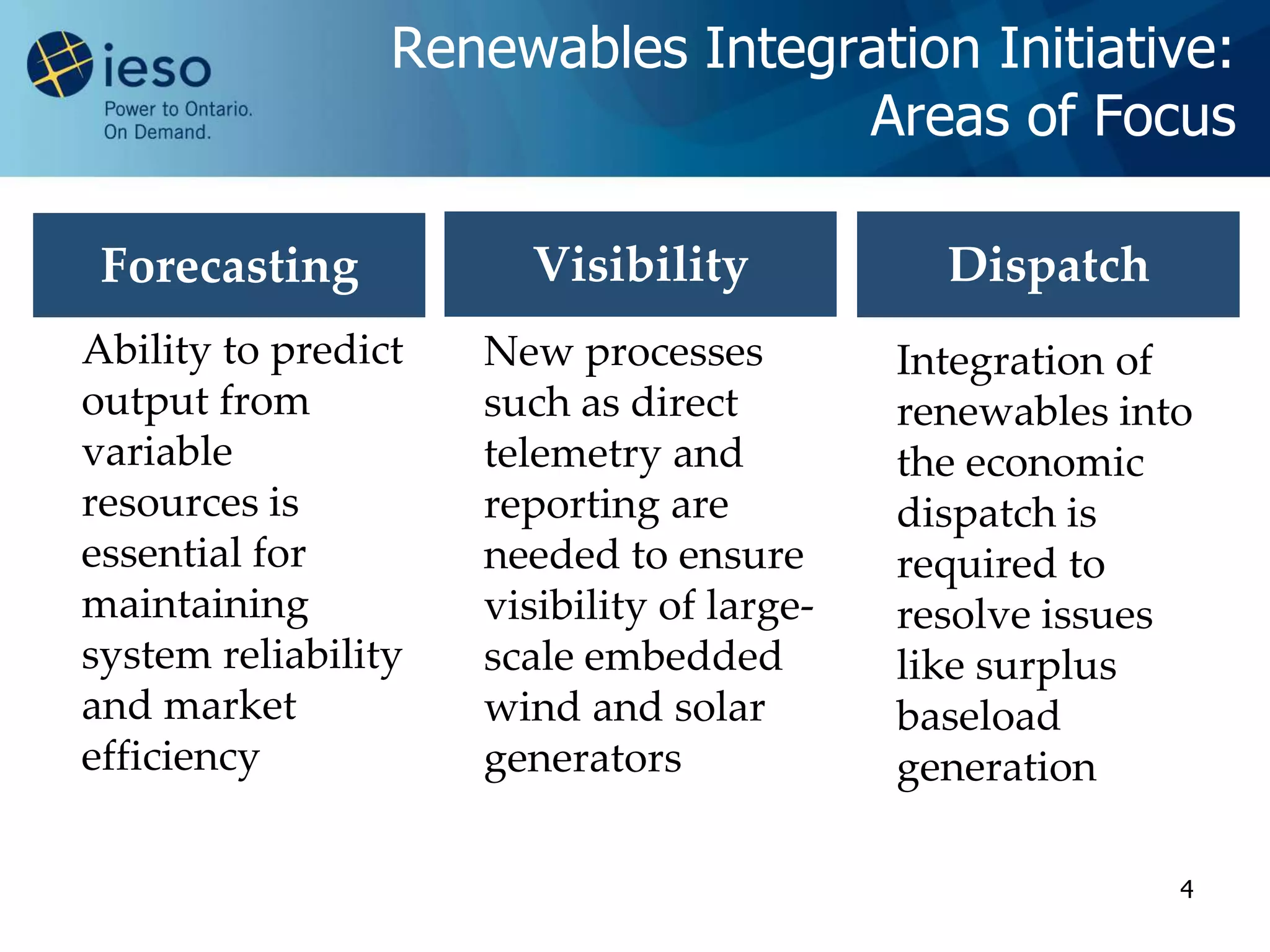 ieso
Power to Ontario.
On Demand.

Renewables Integration Initiative: Areas of Focus

Forecasting

Ability to predict output from variable resources is essential for maintaining system reliability and market efficiency

Visibility

New processes such as direct telemetry and reporting are needed to ensure visibility of large-scale embedded wind and solar generators

Dispatch

Integration of renewables into the economic dispatch is required to resolve issues like surplus baseload generation

4